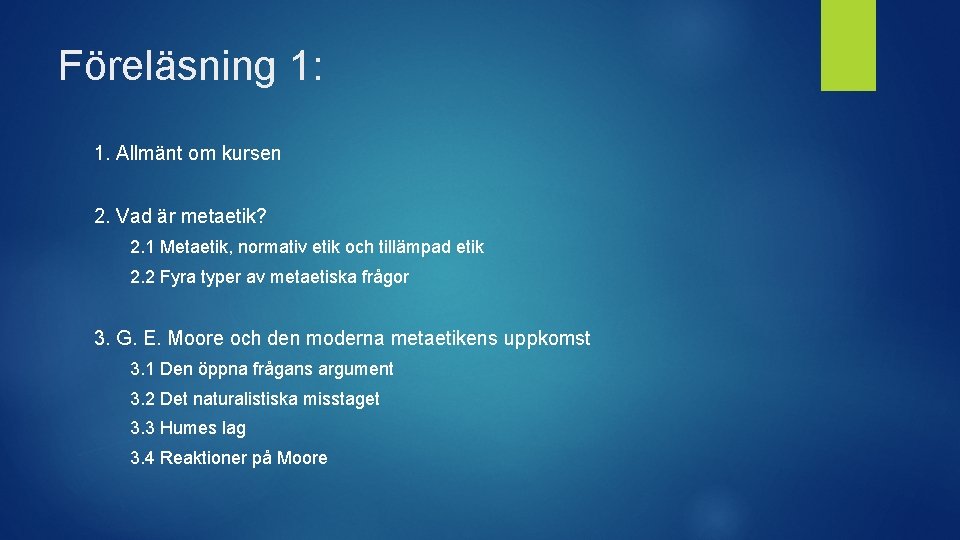 Föreläsning 1:

1. Allmänt om kursen

2. Vad är metaetik?

2.1 Metaetik, normativ etik och tillämpad etik

2.2 Fyra typer av metaetiska frågor

3. G. E. Moore och den moderna metaetikens uppkomst

3.1 Den öppna frågans argument

3.2 Det naturalistiska misstaget

3.3 Humes lag

3.4 Reaktioner på Moore